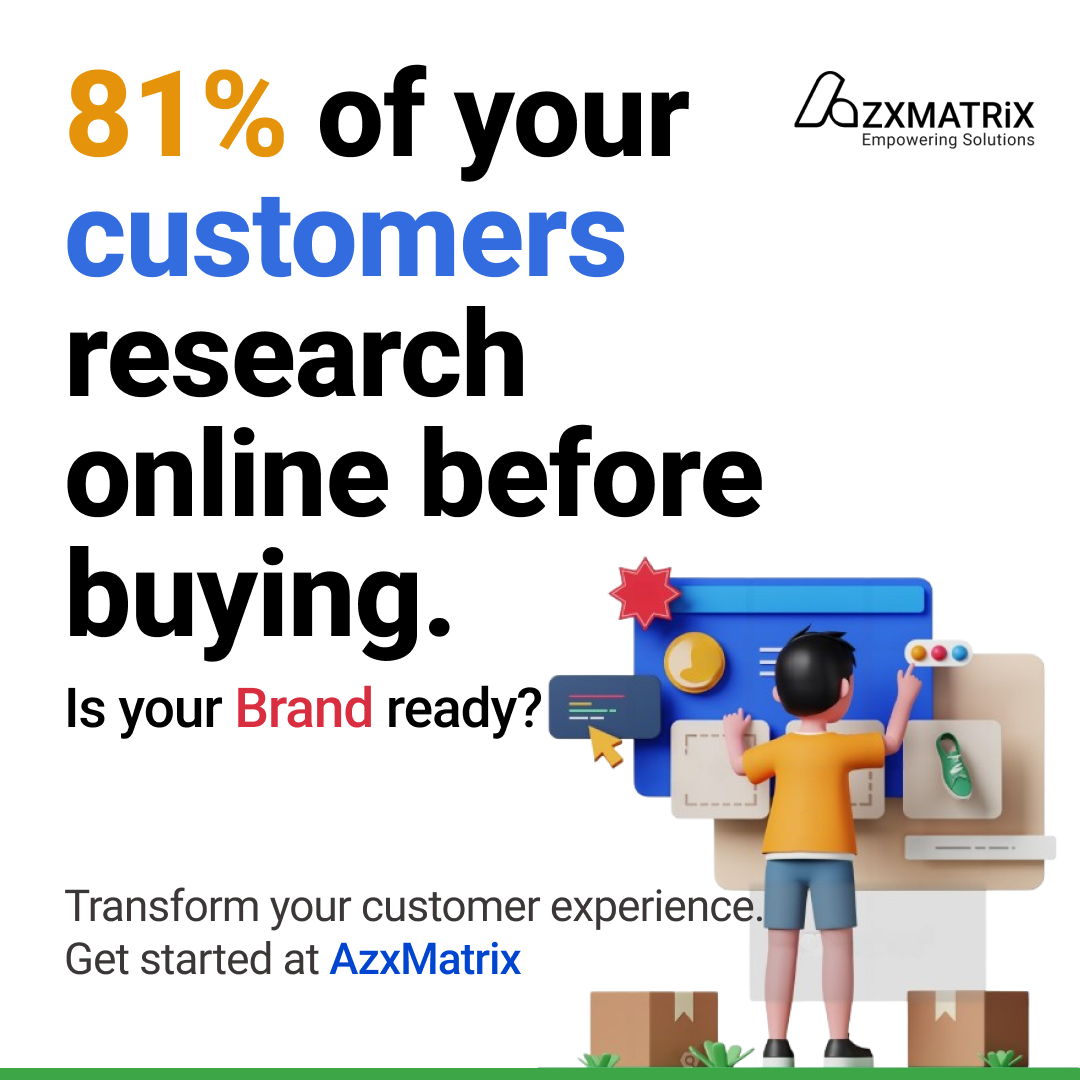 81% of your customers research online before buying.

AZXMATRiX
Empowering Solutions

Is your Brand ready?

Transform your customer experience.
Get started at AzxMatrix